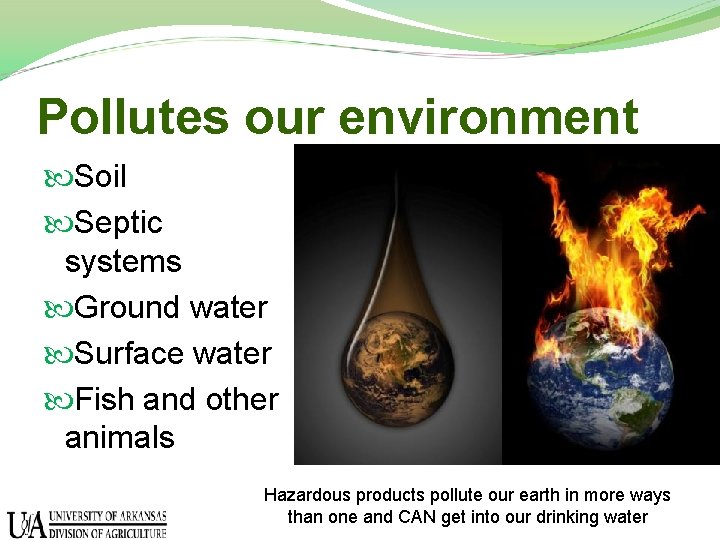 Pollutes our environment

Soil
Septic systems
Ground water
Surface water
Fish and other animals

Hazardous products pollute our earth in more ways than one and CAN get into our drinking water

UA UNIVERSITY OF ARKANSAS DIVISION OF AGRICULTURE